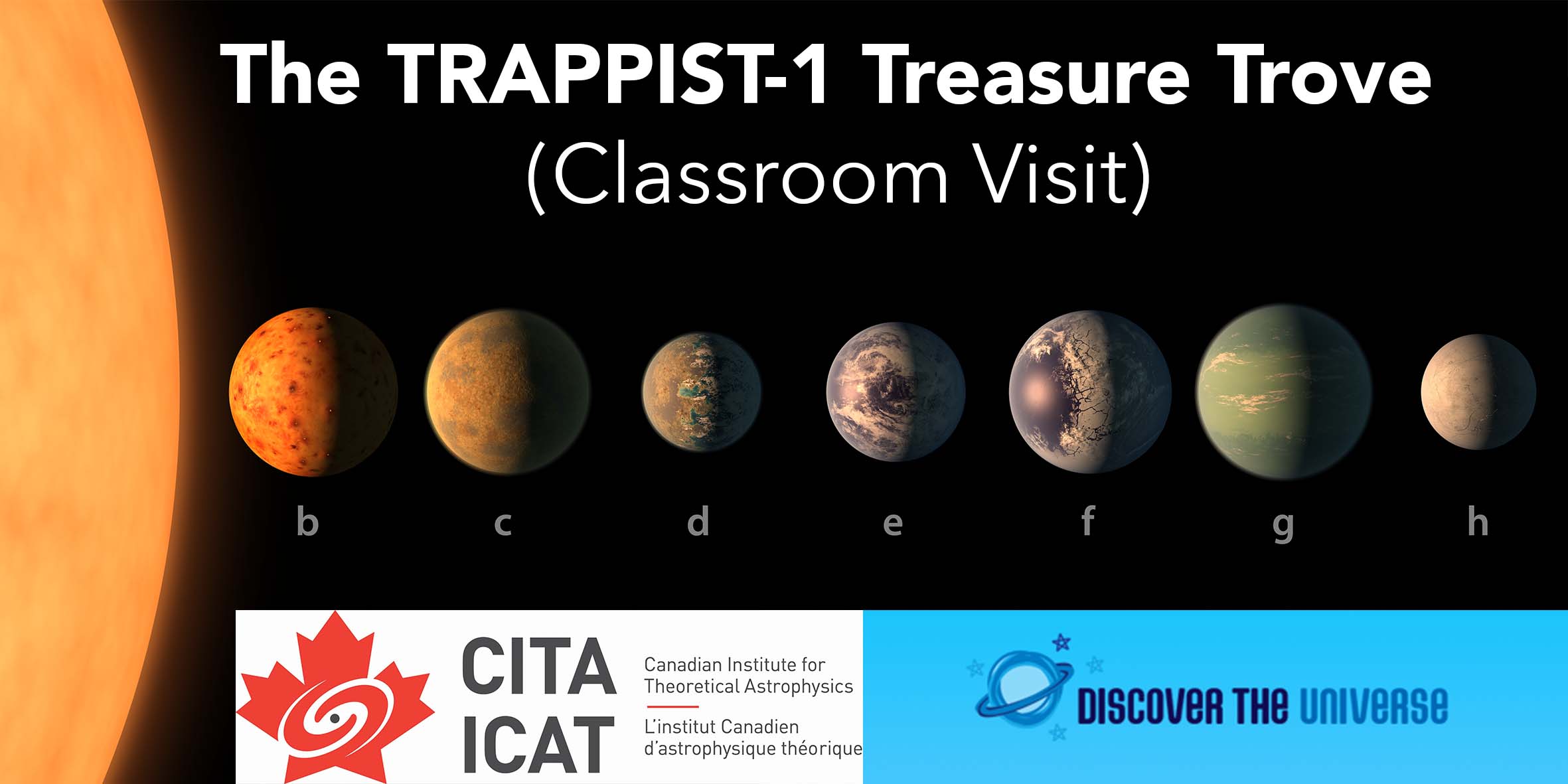 The TRAPPIST-1 Treasure Trove
(Classroom Visit)

b c d e f g h

CITA
ICAT

Canadian Institute for Theoretical Astrophysics

L'institut Canadien d'astrophysique théorique

DISCOVER THE UNIVERSE